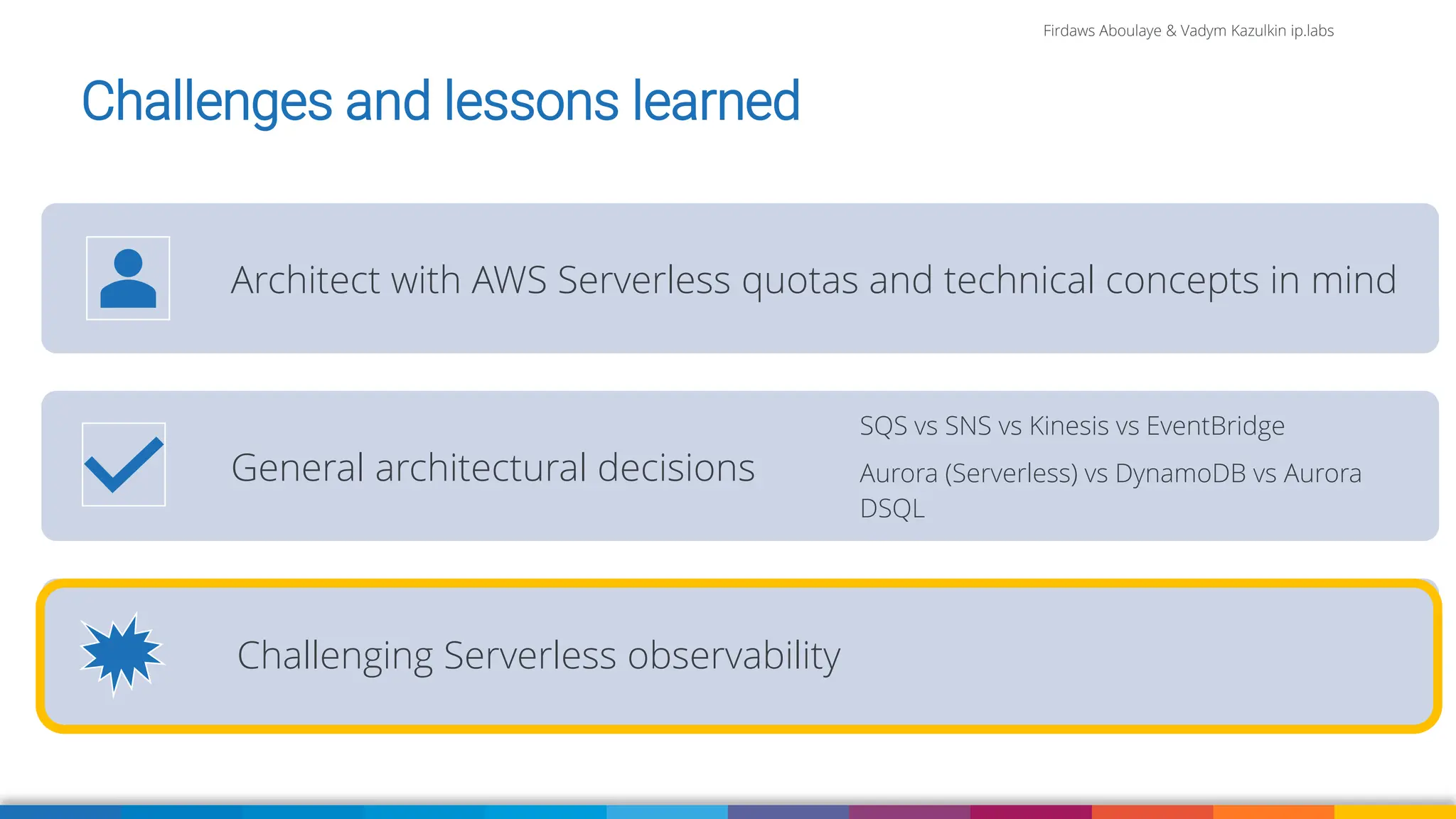 Firdaws Aboulaye & Vadym Kazulkin ip.labs

Challenges and lessons learned

Architect with AWS Serverless quotas and technical concepts in mind

General architectural decisions

SQS vs SNS vs Kinesis vs EventBridge

Aurora (Serverless) vs DynamoDB vs Aurora DSQL

Challenging Serverless observability